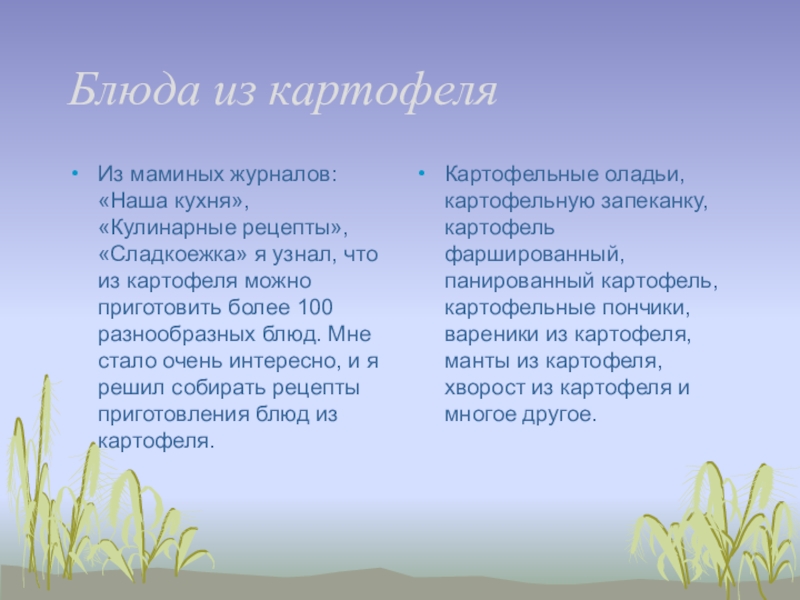 Блюда из картофеля

• Из маминых журналов: «Наша кухня», «Кулинарные рецепты», «Сладкоежка» я узнал, что из картофеля можно приготовить более 100 разнообразных блюд. Мне стало очень интересно, и я решил собирать рецепты приготовления блюд из картофеля.

• Картофельные оладьи, картофельную запеканку, картофель фаршированный, панированный картофель, картофельные пончики, вареники из картофеля, манты из картофеля, хворост из картофеля и многое другое.